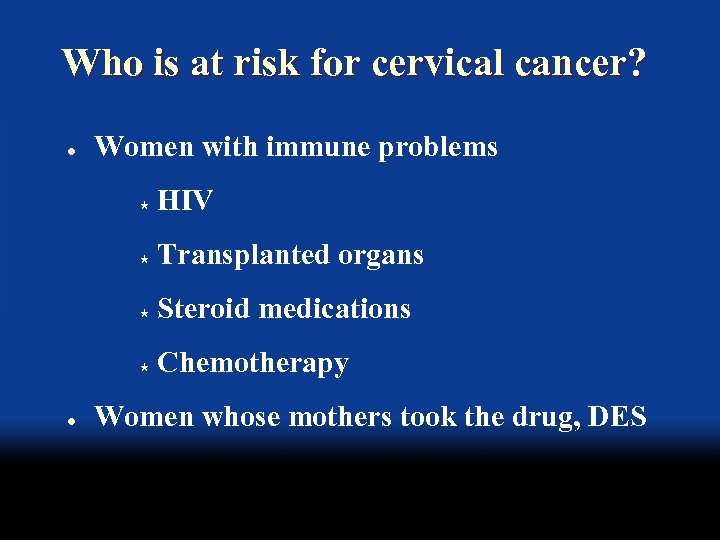 Who is at risk for cervical cancer?

- Women with immune problems
  - HIV
  - Transplanted organs
  - Steroid medications
  - Chemotherapy
- Women whose mothers took the drug, DES